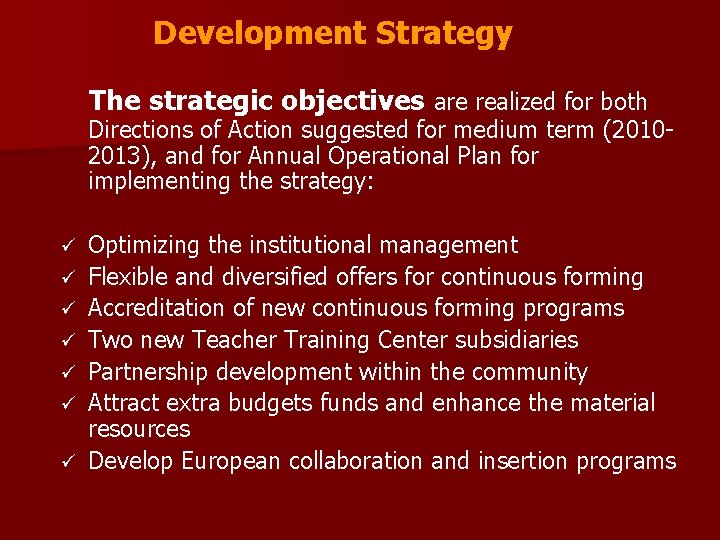 Development Strategy

The strategic objectives are realized for both Directions of Action suggested for medium term (2010-2013), and for Annual Operational Plan for implementing the strategy:

✓ Optimizing the institutional management
✓ Flexible and diversified offers for continuous forming
✓ Accreditation of new continuous forming programs
✓ Two new Teacher Training Center subsidiaries
✓ Partnership development within the community
✓ Attract extra budgets funds and enhance the material resources
✓ Develop European collaboration and insertion programs